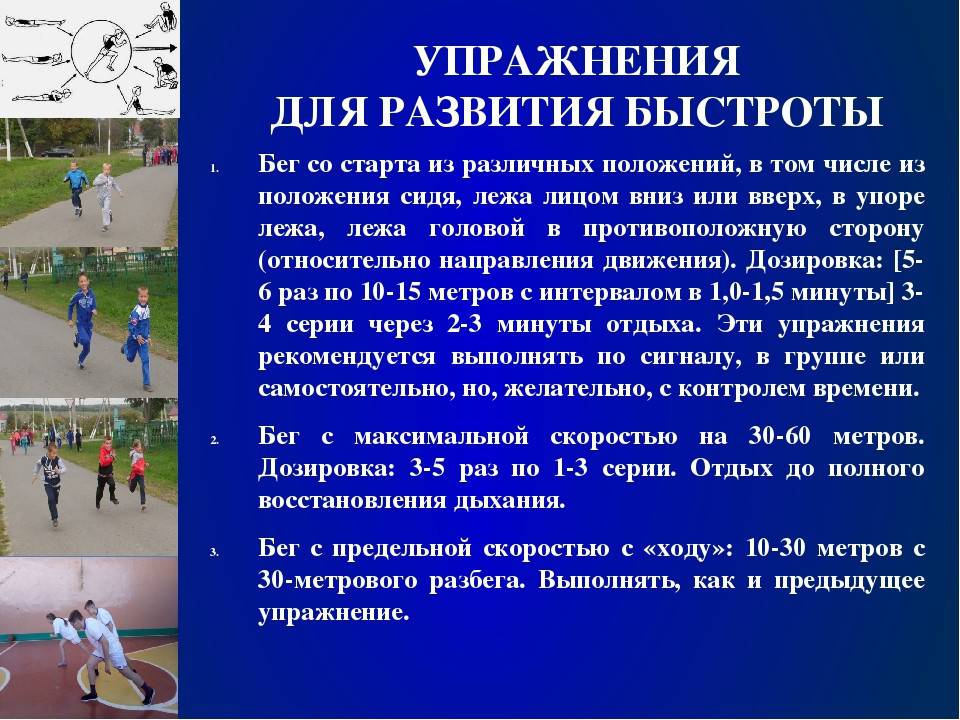 УПРАЖНЕНИЯ
ДЛЯ РАЗВИТИЯ БЫСТРОТЫ

1. Бег со старта из различных положений, в том числе из положения сидя, лежа лицом вниз или вверх, в упоре лежа, лежа головой в противоположную сторону (относительно направления движения). Дозировка: [5-6 раз по 10-15 метров с интервалом в 1,0-1,5 минуты] 3-4 серии через 2-3 минуты отдыха. Эти упражнения рекомендуется выполнять по сигналу, в группе или самостоятельно, но, желательно, с контролем времени.

2. Бег с максимальной скоростью на 30-60 метров. Дозировка: 3-5 раз по 1-3 серии. Отдых до полного восстановления дыхания.

3. Бег с предельной скоростью с «ходу»: 10-30 метров с 30-метрового разбега. Выполнять, как и предыдущее упражнение.